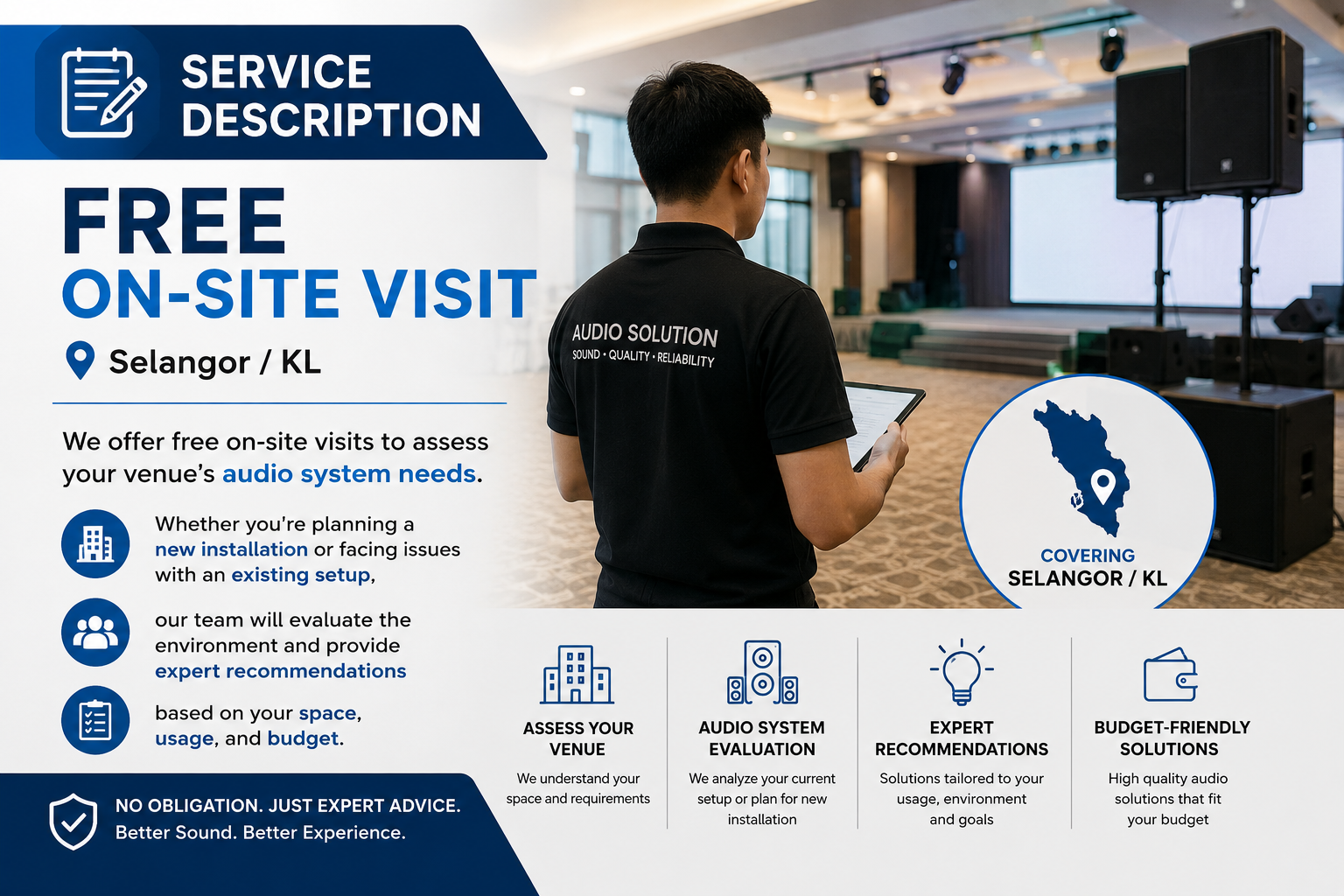 SERVICE DESCRIPTION

FREE
ON-SITE VISIT

Selangor / KL

We offer free on-site visits to assess your venue's audio system needs.

Whether you're planning a new installation or facing issues with an existing setup,

our team will evaluate the environment and provide expert recommendations

based on your space, usage, and budget.

NO OBLIGATION. JUST EXPERT ADVICE.
Better Sound. Better Experience.

AUDIO SOLUTION
SOUND • QUALITY • RELIABILITY

COVERING
SELANGOR / KL

ASSESS YOUR VENUE
We understand your space and requirements

AUDIO SYSTEM EVALUATION
We analyze your current setup or plan for new installation

EXPERT RECOMMENDATIONS
Solutions tailored to your usage, environment and goals

BUDGET-FRIENDLY SOLUTIONS
High quality audio solutions that fit your budget